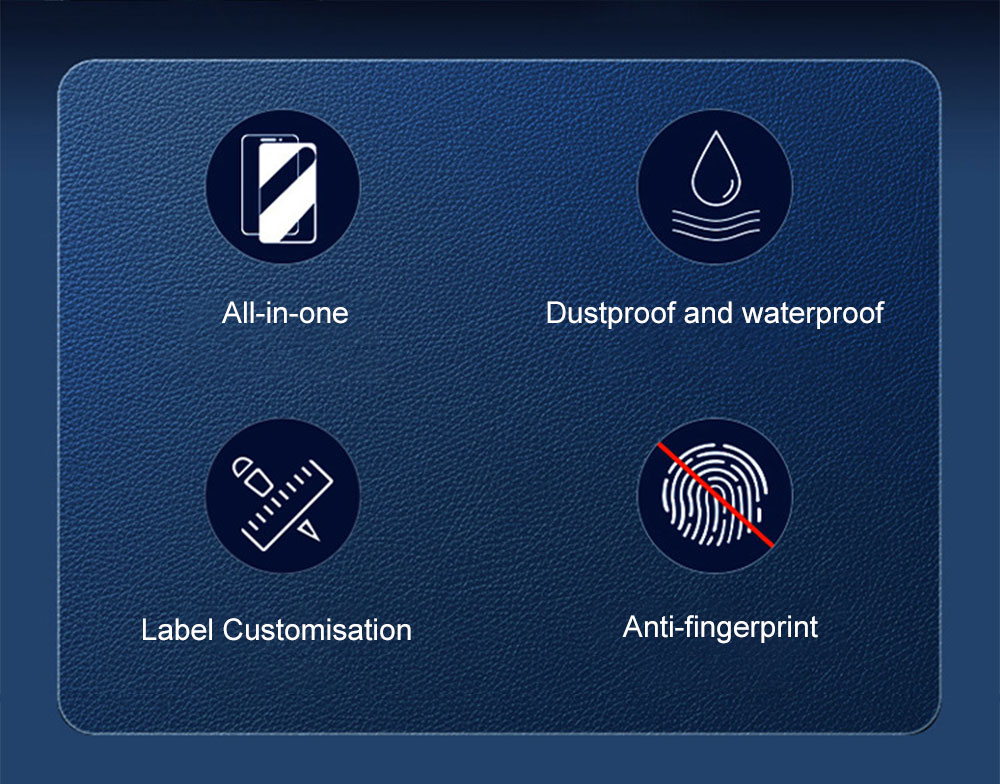 All-in-one

Dustproof and waterproof

Label Customisation

Anti-fingerprint